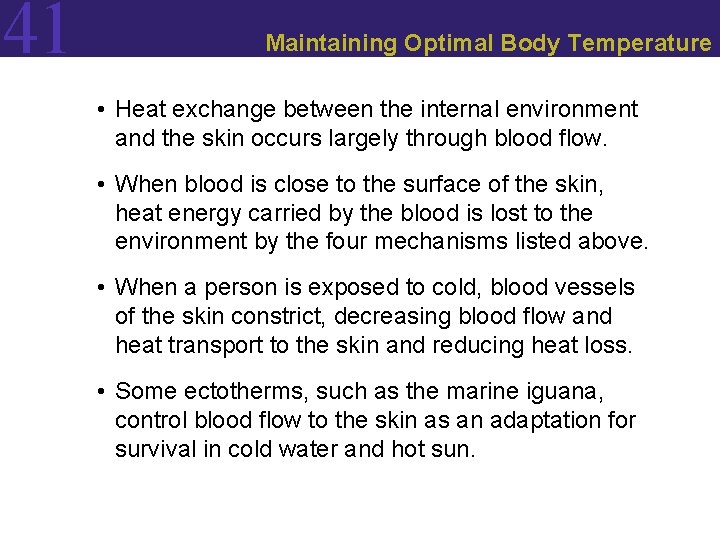 41

Maintaining Optimal Body Temperature

• Heat exchange between the internal environment and the skin occurs largely through blood flow.

• When blood is close to the surface of the skin, heat energy carried by the blood is lost to the environment by the four mechanisms listed above.

• When a person is exposed to cold, blood vessels of the skin constrict, decreasing blood flow and heat transport to the skin and reducing heat loss.

• Some ectotherms, such as the marine iguana, control blood flow to the skin as an adaptation for survival in cold water and hot sun.